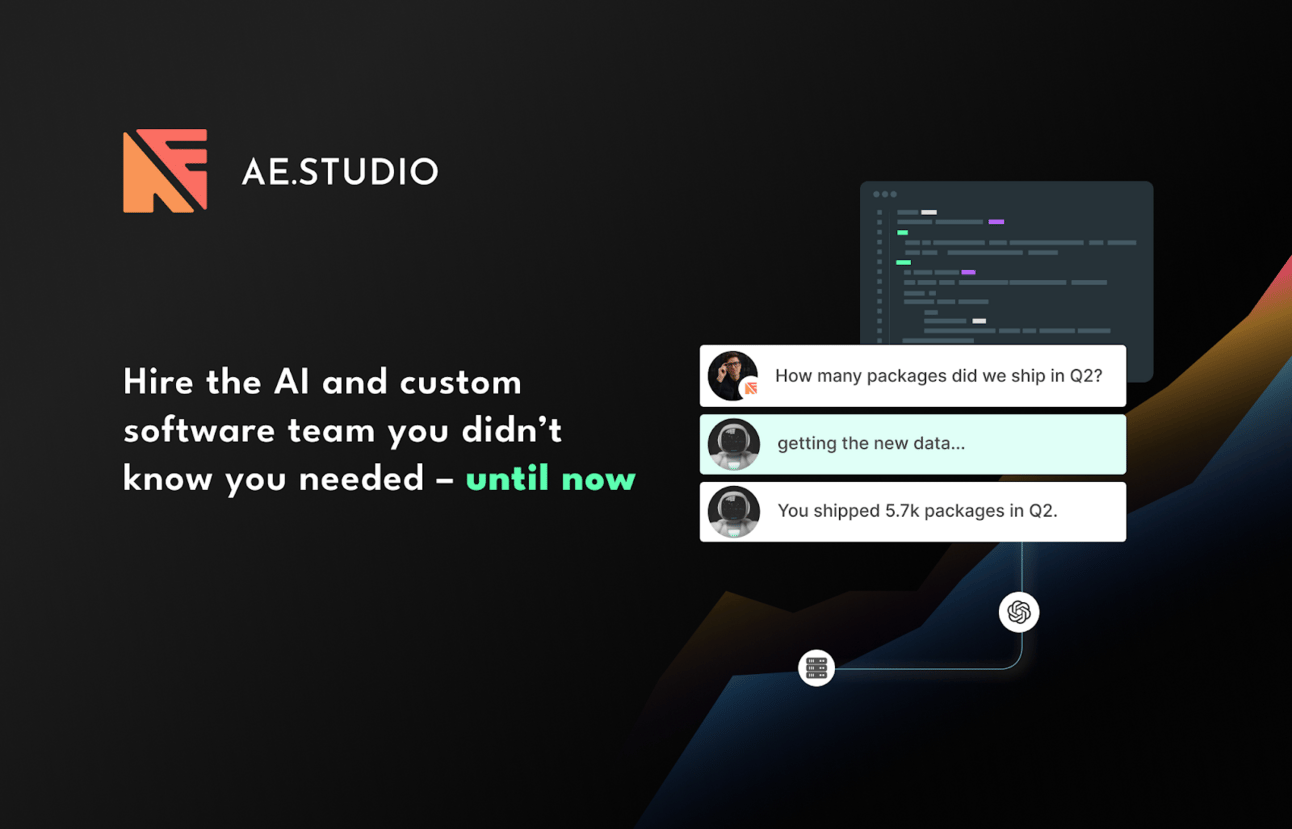 AE.STUDIO

Hire the AI and custom software team you didn't know you needed – until now

How many packages did we ship in Q2?

getting the new data...

You shipped 5.7k packages in Q2.